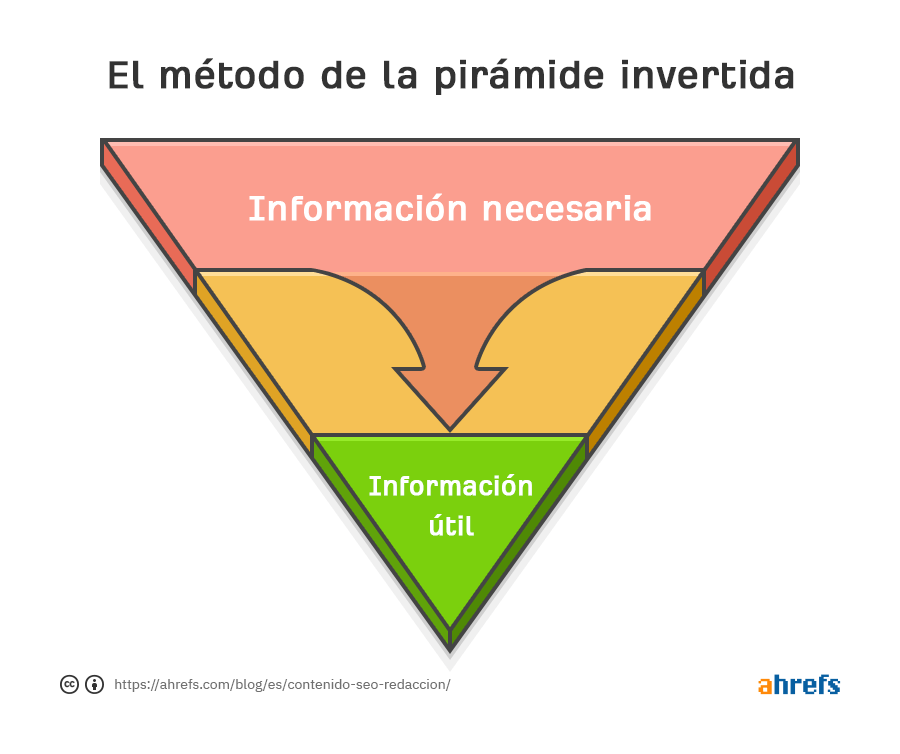 El método de la pirámide invertida

Información necesaria

Información útil

https://ahrefs.com/blog/es/contenido-seo-redaccion/

ahrefs